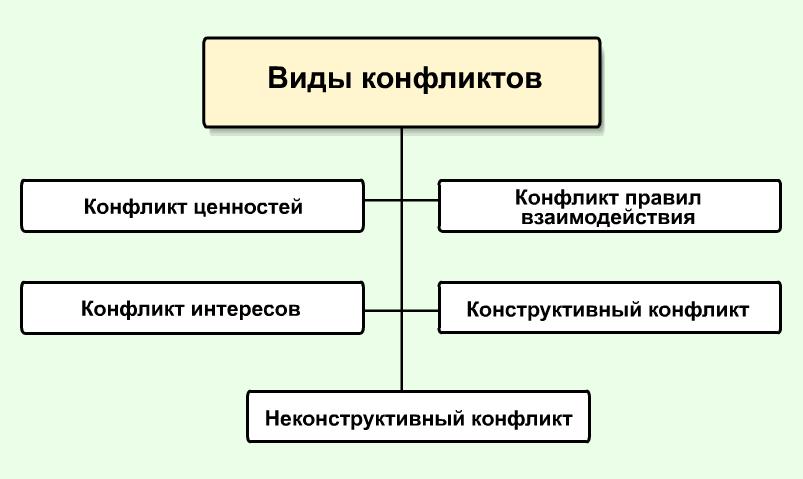 Виды конфликтов

Конфликт ценностей

Конфликт правил взаимодействия

Конфликт интересов

Конструктивный конфликт

Неконструктивный конфликт